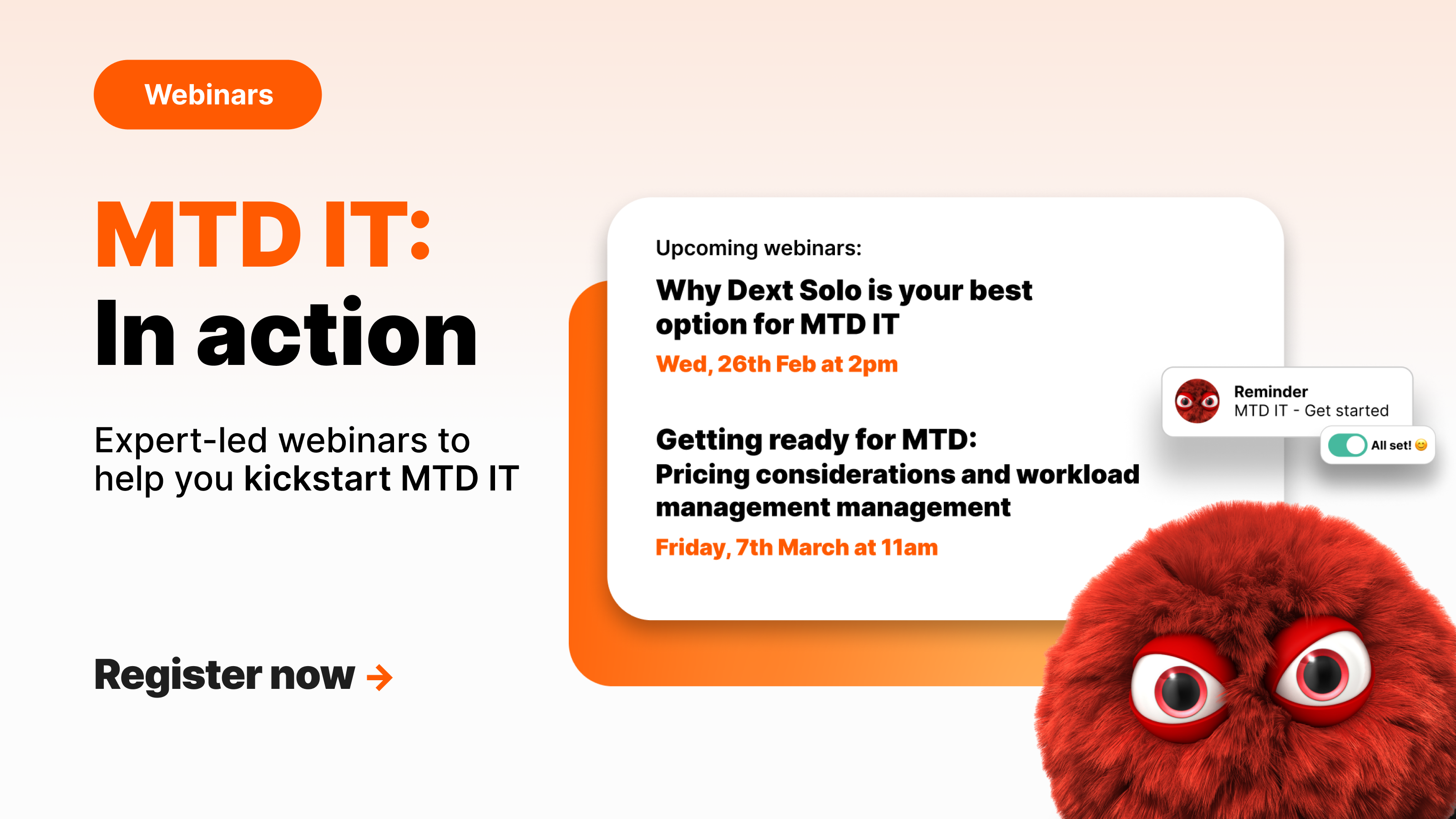 Webinars

MTD IT:
In action

Expert-led webinars to help you kickstart MTD IT

Register now →

Upcoming webinars:

Why Dext Solo is your best option for MTD IT

Wed, 26th Feb at 2pm

Getting ready for MTD:
Pricing considerations and workload management management

Friday, 7th March at 11am

Reminder
MTD IT - Get started

All set! 😊